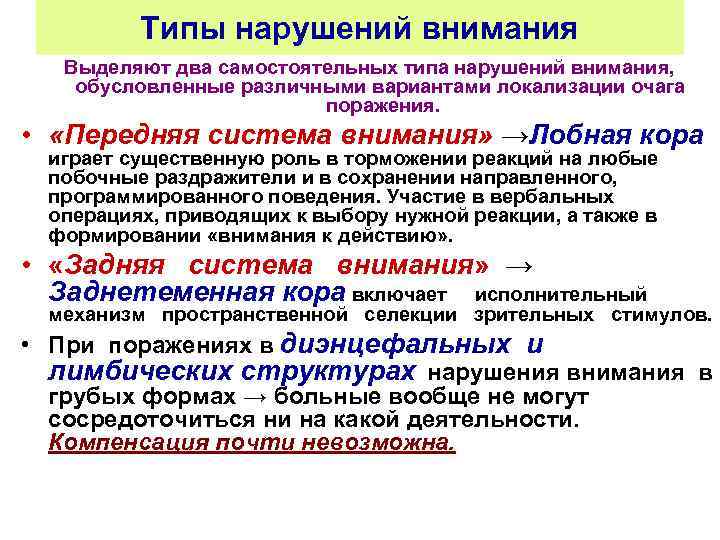 Типы нарушений внимания

Выделяют два самостоятельных типа нарушений внимания, обусловленные различными вариантами локализации очага поражения.

• «Передняя система внимания» →Лобная кора играет существенную роль в торможении реакций на любые побочные раздражители и в сохранении направленного, программированного поведения. Участие в вербальных операциях, приводящих к выбору нужной реакции, а также в формировании «внимания к действию».

• «Задняя система внимания» → Заднетеменная кора включает исполнительный механизм пространственной селекции зрительных стимулов.

• При поражениях в диэнцефальных и лимбических структурах нарушения внимания в грубых формах → больные вообще не могут сосредоточиться ни на какой деятельности. Компенсация почти невозможна.